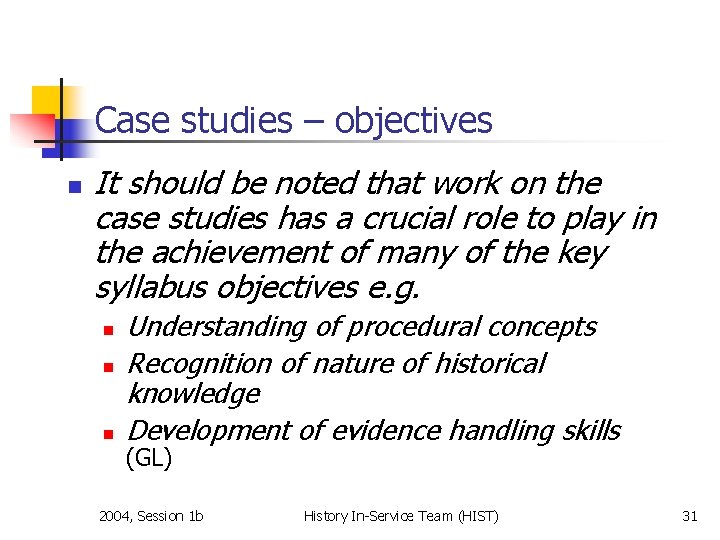 Case studies – objectives

It should be noted that work on the case studies has a crucial role to play in the achievement of many of the key syllabus objectives e.g.

Understanding of procedural concepts

Recognition of nature of historical knowledge

Development of evidence handling skills (GL)

2004, Session 1b

History In-Service Team (HIST)

31